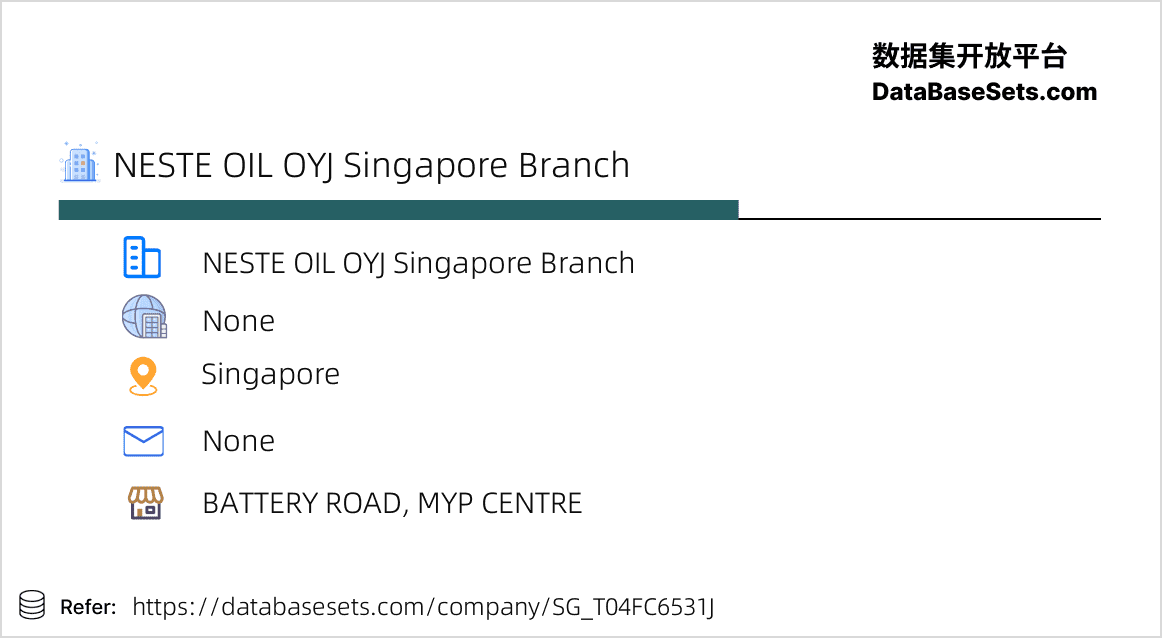 数据集开放平台
DataBaseSets.com

NESTE OIL OYJ Singapore Branch

NESTE OIL OYJ Singapore Branch

None

Singapore

None

BATTERY ROAD, MYP CENTRE

Refer: https://databasesets.com/company/SG_T04FC6531J